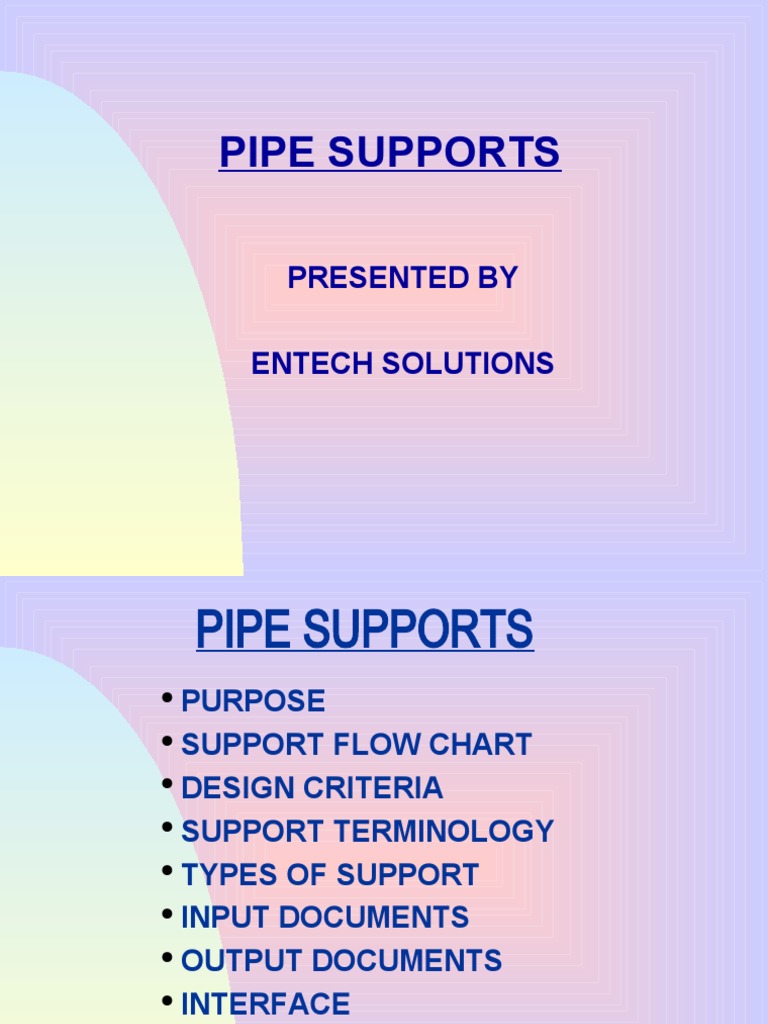 PIPE SUPPORTS

PRESENTED BY

ENTECH SOLUTIONS

PIPE SUPPORTS

• PURPOSE
• SUPPORT FLOW CHART
• DESIGN CRITERIA
• SUPPORT TERMINOLOGY
• TYPES OF SUPPORT
• INPUT DOCUMENTS
• OUTPUT DOCUMENTS
• INTERFACE